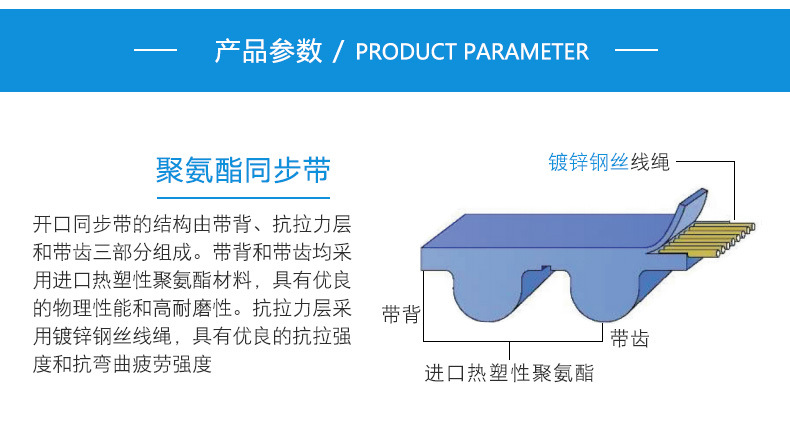 产品参数 / PRODUCT PARAMETER

聚氨酯同步带

开口同步带的结构由带背、抗拉力层和带齿三部分组成。带背和带齿均采用进口热塑性聚氨酯材料，具有优良的物理性能和高耐磨性。抗拉力层采用镀锌钢丝线绳，具有优良的抗拉强度和抗弯曲疲劳强度

镀锌钢丝线绳

带背

带齿

进口热塑性聚氨酯